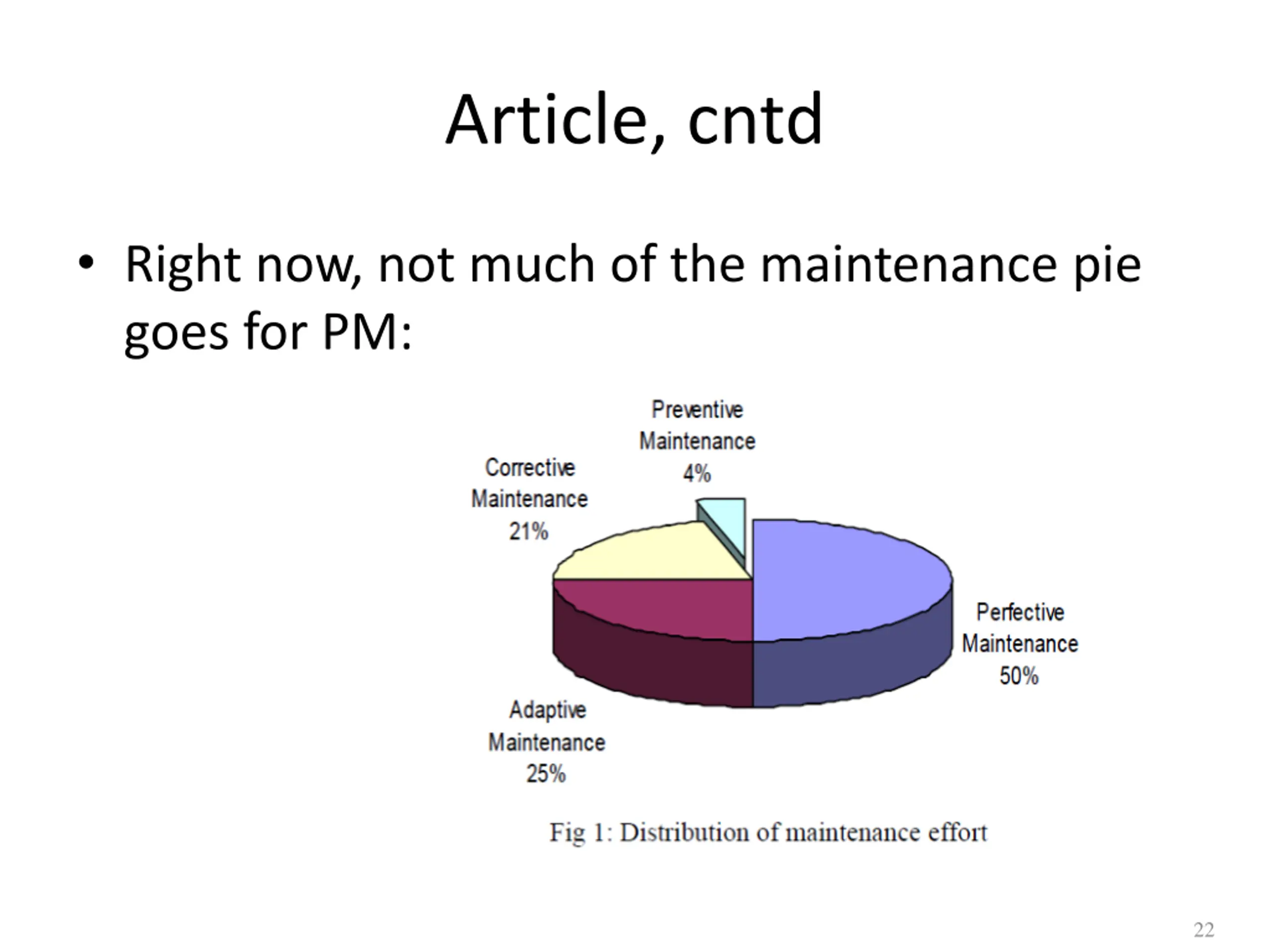 Article, cntd

• Right now, not much of the maintenance pie goes for PM:

Preventive Maintenance 4%

Corrective Maintenance 21%

Perfective Maintenance 50%

Adaptive Maintenance 25%

Fig 1: Distribution of maintenance effort

22